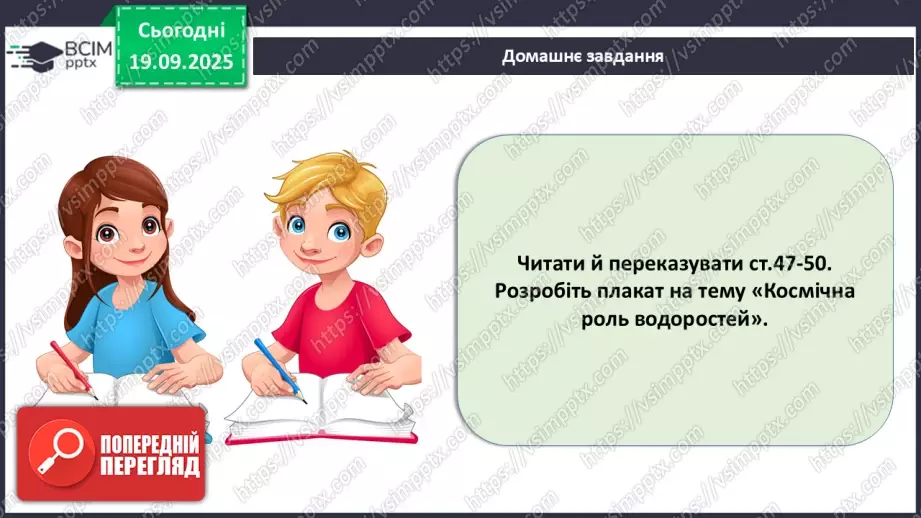 ВСІМ pptx

Сьогодні 19.09.2025

Домашнє завдання

Читати й переказувати ст.47-50. Розробіть плакат на тему «Космічна роль водоростей».

ПОПЕРЕДНІЙ ПЕРЕГЛЯД

https://vsimpptx.com